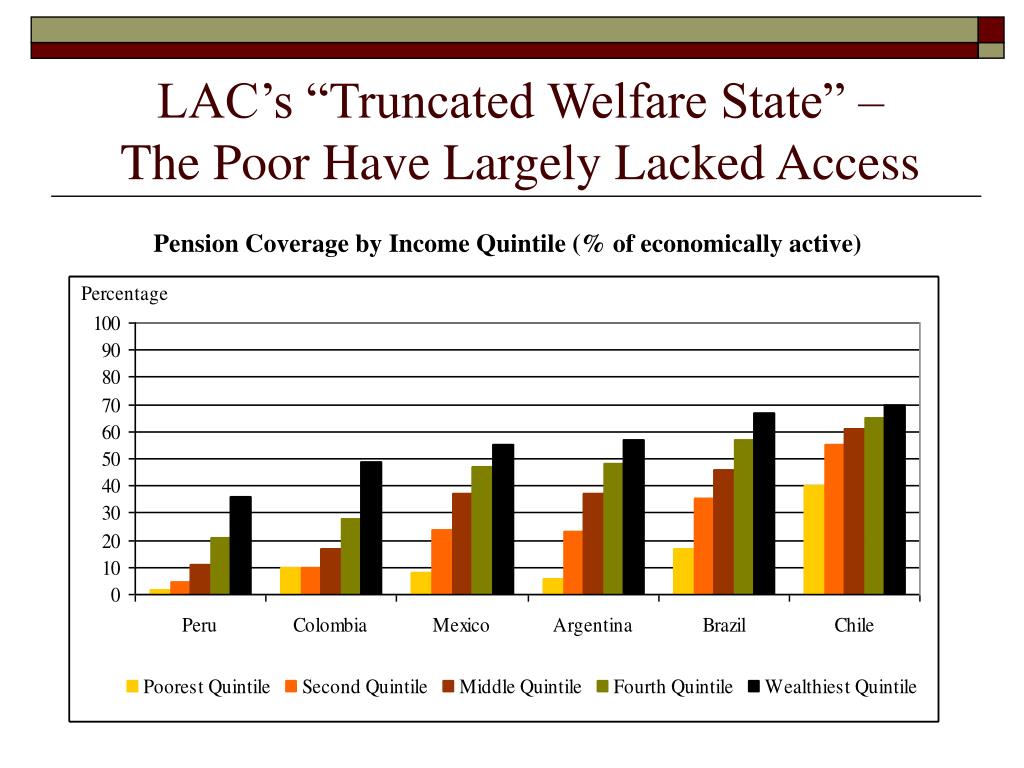 LAC's "Truncated Welfare State" –
The Poor Have Largely Lacked Access

Pension Coverage by Income Quintile (% of economically active)

Percentage
100
90
80
70
60
50
40
30
20
10
0

Peru Colombia Mexico Argentina Brazil Chile

Poorest Quintile Second Quintile Middle Quintile Fourth Quintile Wealthiest Quintile